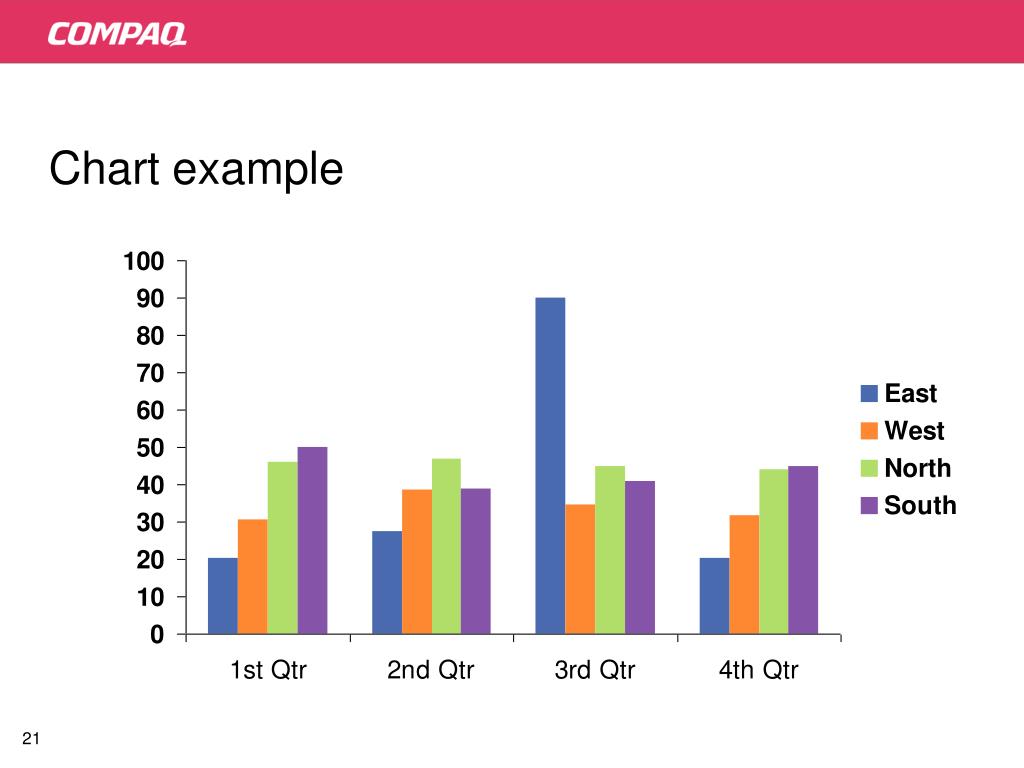 COMPAQ

Chart example

100
90
80
70
60
50
40
30
20
10
0

1st Qtr
2nd Qtr
3rd Qtr
4th Qtr

East
West
North
South

21